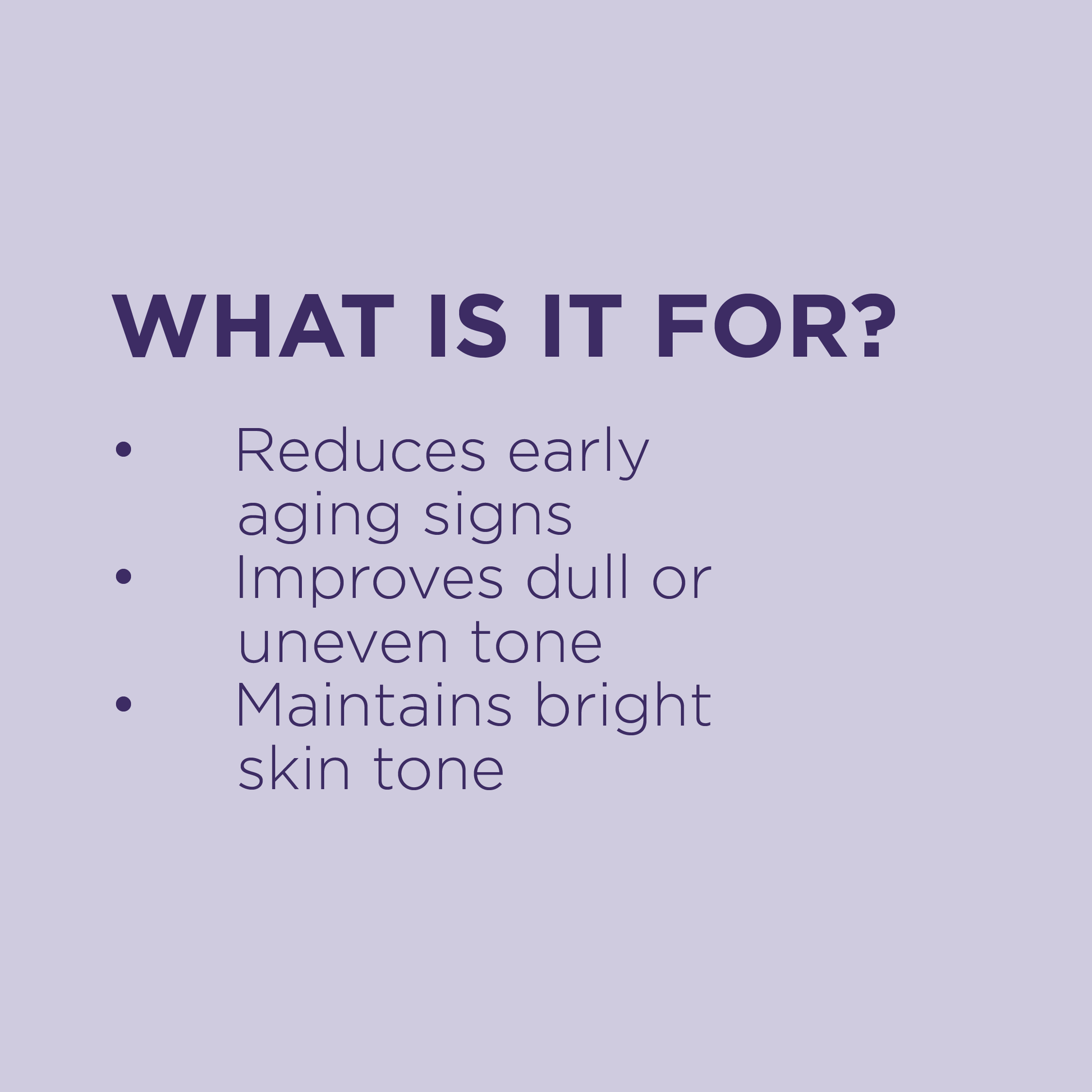 WHAT IS IT FOR?

• Reduces early aging signs
• Improves dull or uneven tone
• Maintains bright skin tone